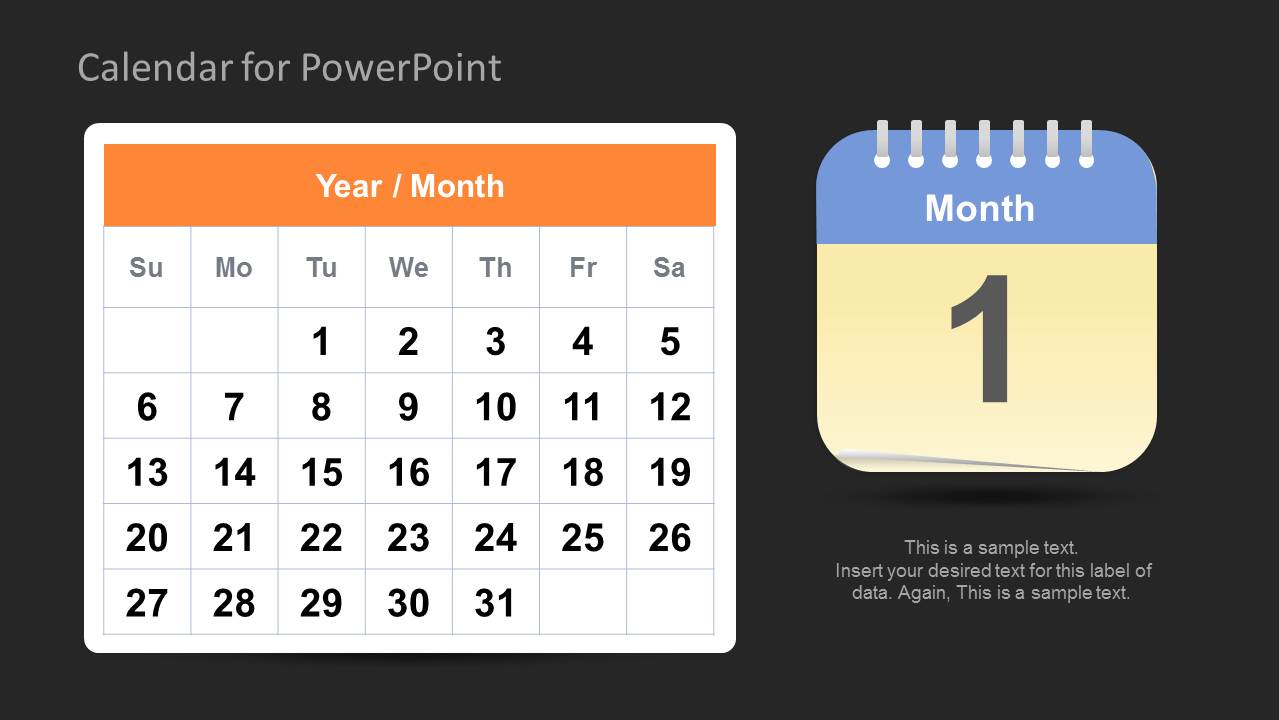 Calendar for PowerPoint

Year / Month

| Su | Mo | Tu | We | Th | Fr | Sa |
|---|---|---|---|---|---|---|
| | | 1 | 2 | 3 | 4 | 5 |
| 6 | 7 | 8 | 9 | 10 | 11 | 12 |
| 13 | 14 | 15 | 16 | 17 | 18 | 19 |
| 20 | 21 | 22 | 23 | 24 | 25 | 26 |
| 27 | 28 | 29 | 30 | 31 | | |

Month

1

This is a sample text.
Insert your desired text for this label of data. Again, This is a sample text.